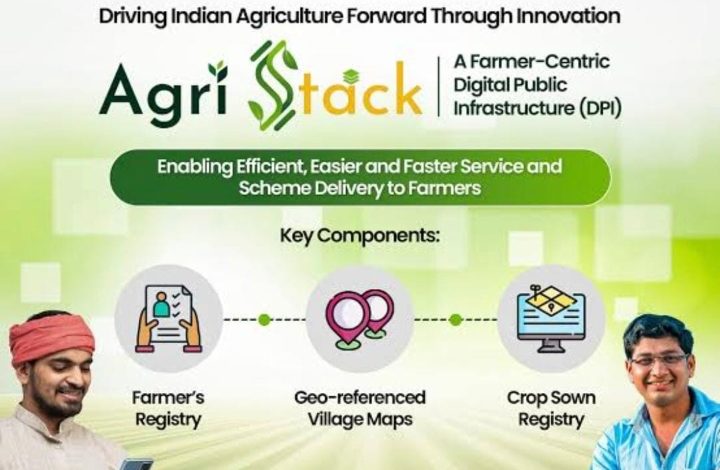 Driving Indian Agriculture Forward Through Innovation

Agri Stack

A Farmer-Centric Digital Public Infrastructure (DPI)

Enabling Efficient, Easier and Faster Service and Scheme Delivery to Farmers

Key Components:

Farmer's Registry

Geo-referenced Village Maps

Crop Sown Registry